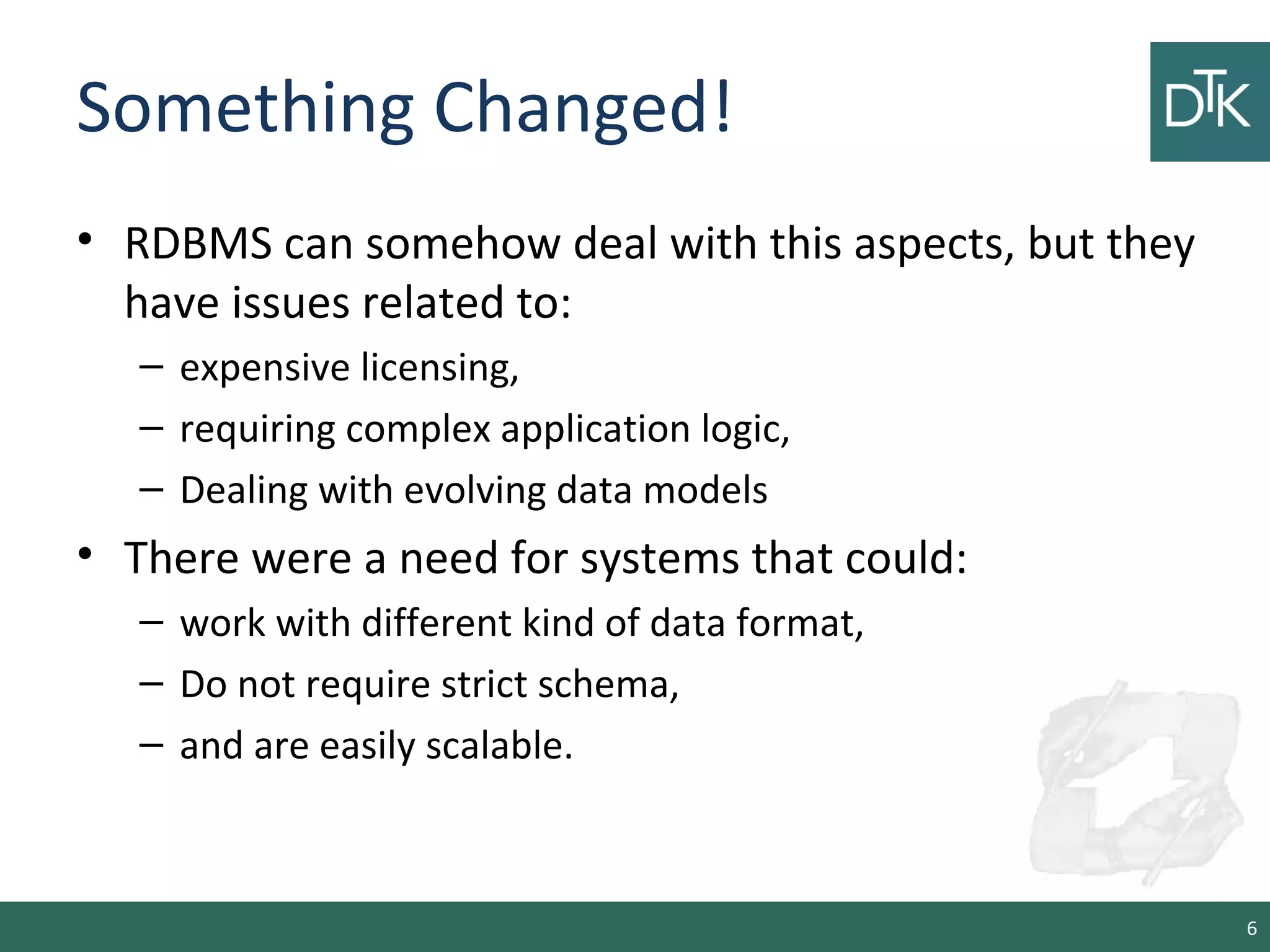 Something Changed!

DTK

• RDBMS can somehow deal with this aspects, but they have issues related to:
– expensive licensing,
– requiring complex application logic,
– Dealing with evolving data models
• There were a need for systems that could:
– work with different kind of data format,
– Do not require strict schema,
– and are easily scalable.

6